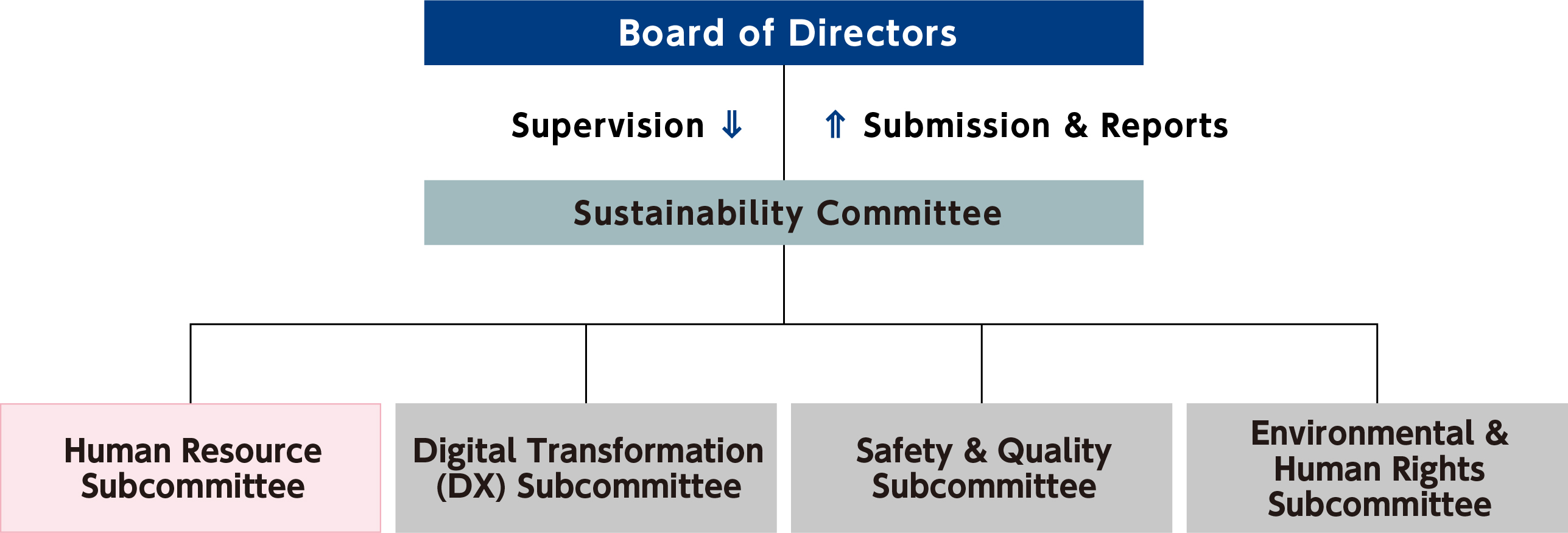 Board of Directors

Supervision ⇓

⇑ Submission & Reports

Sustainability Committee

Human Resource Subcommittee

Digital Transformation (DX) Subcommittee

Safety & Quality Subcommittee

Environmental & Human Rights Subcommittee